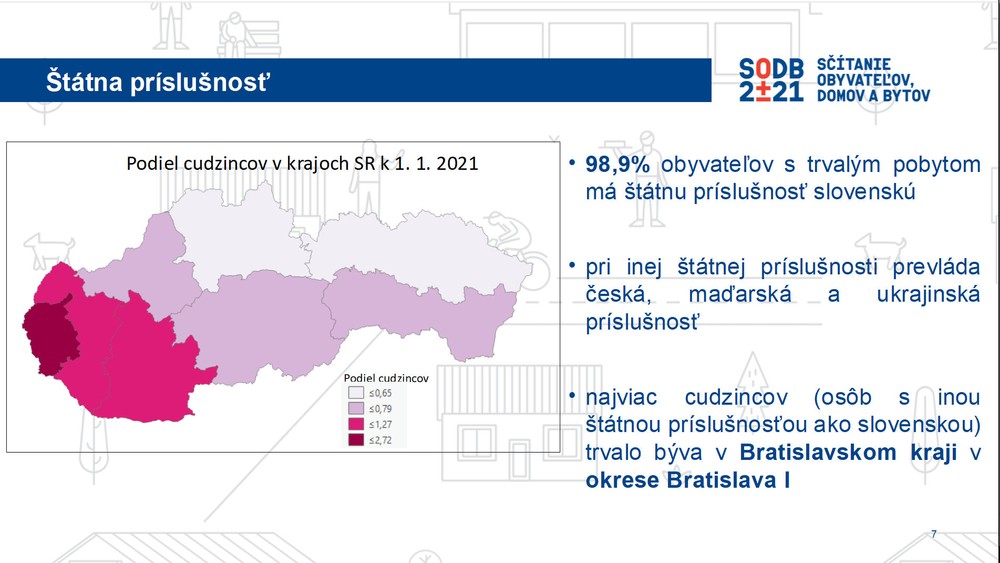 Štátna príslušnosť

SODB 2±21 SČÍTANIE OBYVATEĽOV, DOMOV A BYTOV

Podiel cudzincov v krajoch SR k 1. 1. 2021

Podiel cudzincov
≤0,65
≤0,79
≤1,27
≤2,72

• 98,9% obyvateľov s trvalým pobytom má štátnu príslušnosť slovenskú

• pri inej štátnej príslušnosti prevláda česká, maďarská a ukrajinská príslušnosť

• najviac cudzincov (osôb s inou štátnou príslušnosťou ako slovenskou) trvalo býva v Bratislavskom kraji v okrese Bratislava I

7